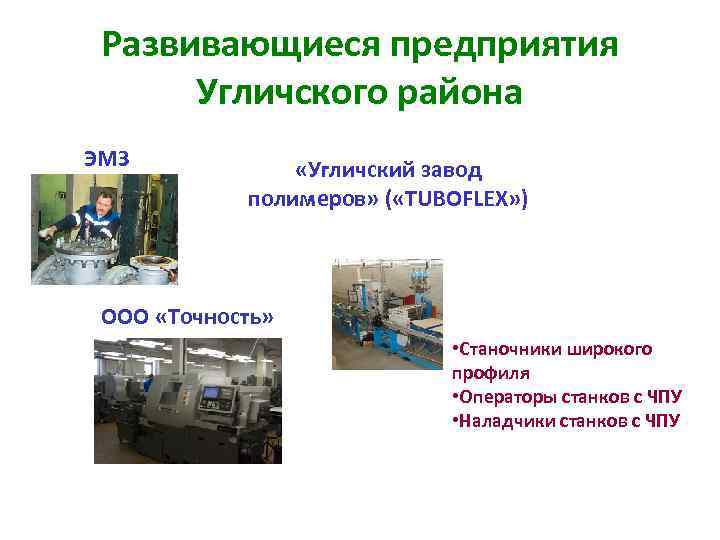 Развивающиеся предприятия Угличского района

ЭМЗ

«Угличский завод полимеров» («TUBOFLEX»)

ООО «Точность»

•Станочники широкого профиля
•Операторы станков с ЧПУ
•Наладчики станков с ЧПУ